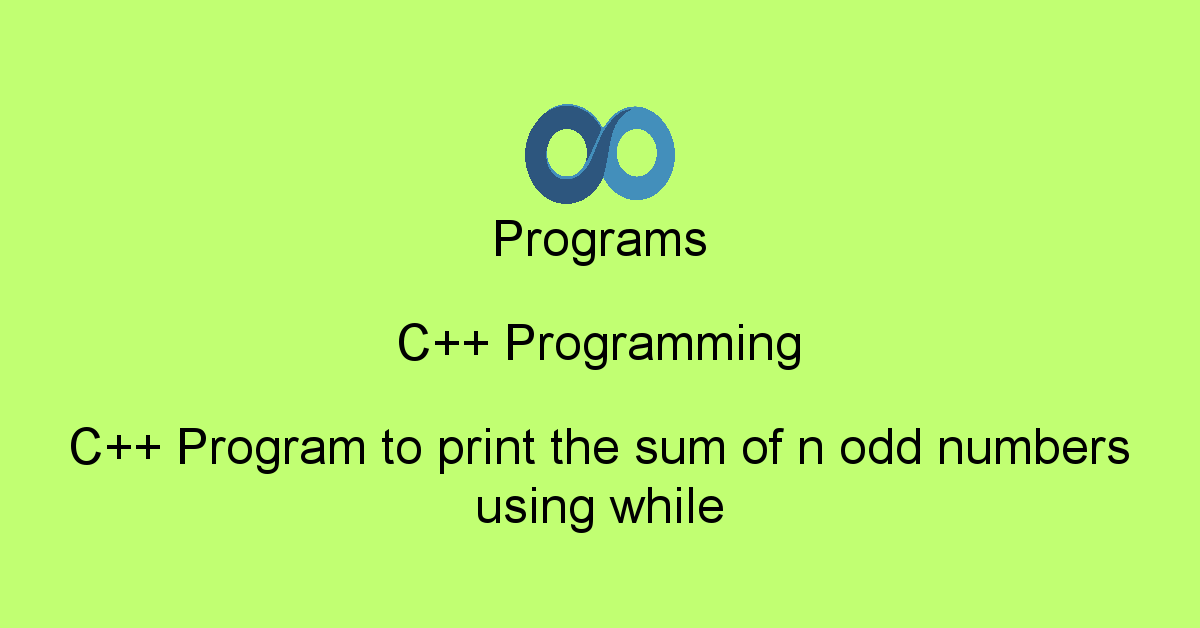 Programs

C++ Programming

C++ Program to print the sum of n odd numbers using while